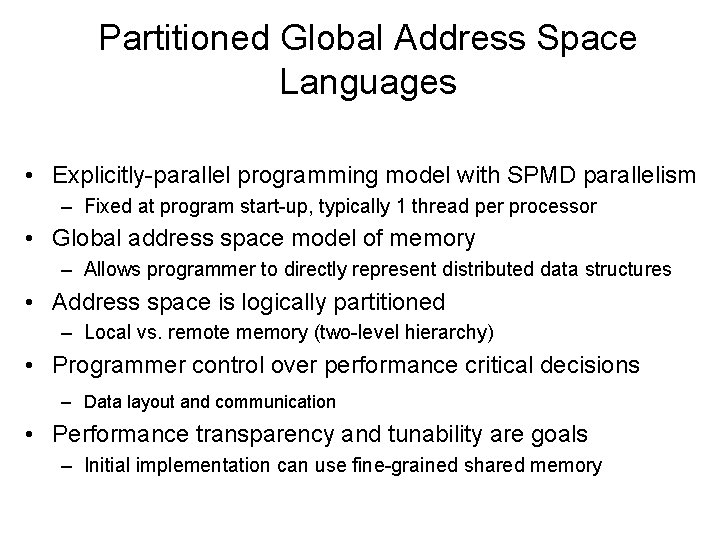 Partitioned Global Address Space Languages

• Explicitly-parallel programming model with SPMD parallelism
– Fixed at program start-up, typically 1 thread per processor
• Global address space model of memory
– Allows programmer to directly represent distributed data structures
• Address space is logically partitioned
– Local vs. remote memory (two-level hierarchy)
• Programmer control over performance critical decisions
– Data layout and communication
• Performance transparency and tunability are goals
– Initial implementation can use fine-grained shared memory